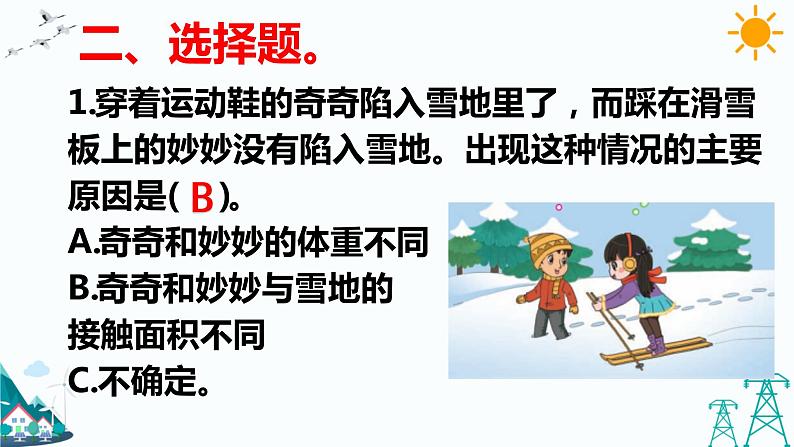 二、选择题。

1.穿着运动鞋的奇奇陷入雪地里了，而踩在滑雪板上的妙妙没有陷入雪地。出现这种情况的主要原因是( B )。

A.奇奇和妙妙的体重不同

B.奇奇和妙妙与雪地的接触面积不同

C.不确定。